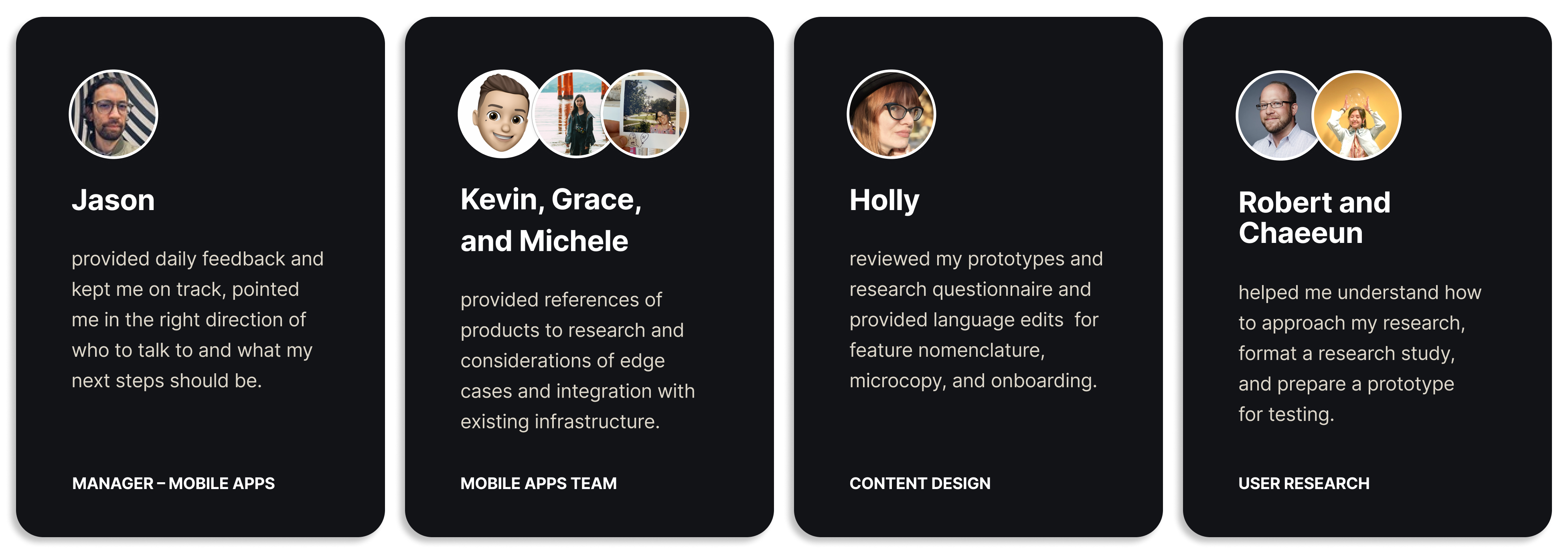 Jason

provided daily feedback and kept me on track, pointed me in the right direction of who to talk to and what my next steps should be.

MANAGER – MOBILE APPS

Kevin, Grace, and Michele

provided references of products to research and considerations of edge cases and integration with existing infrastructure.

MOBILE APPS TEAM

Holly

reviewed my prototypes and research questionnaire and provided language edits for feature nomenclature, microcopy, and onboarding.

CONTENT DESIGN

Robert and Chaeeun

helped me understand how to approach my research, format a research study, and prepare a prototype for testing.

USER RESEARCH